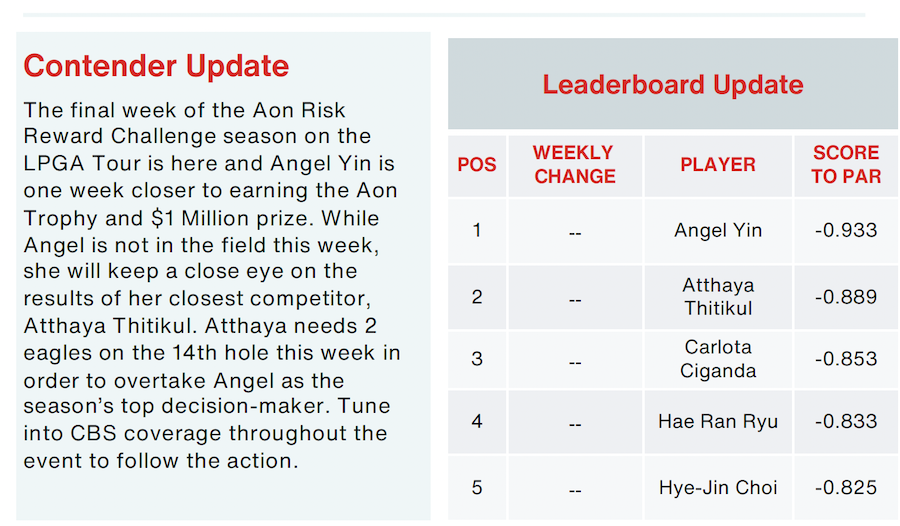 Contender Update

The final week of the Aon Risk Reward Challenge season on the LPGA Tour is here and Angel Yin is one week closer to earning the Aon Trophy and $1 Million prize. While Angel is not in the field this week, she will keep a close eye on the results of her closest competitor, Atthaya Thitikul. Atthaya needs 2 eagles on the 14th hole this week in order to overtake Angel as the season's top decision-maker. Tune into CBS coverage throughout the event to follow the action.

Leaderboard Update

| POS | WEEKLY CHANGE | PLAYER | SCORE TO PAR |
|---|---|---|---|
| 1 | -- | Angel Yin | -0.933 |
| 2 | -- | Atthaya Thitikul | -0.889 |
| 3 | -- | Carlota Ciganda | -0.853 |
| 4 | -- | Hae Ran Ryu | -0.833 |
| 5 | -- | Hye-Jin Choi | -0.825 |